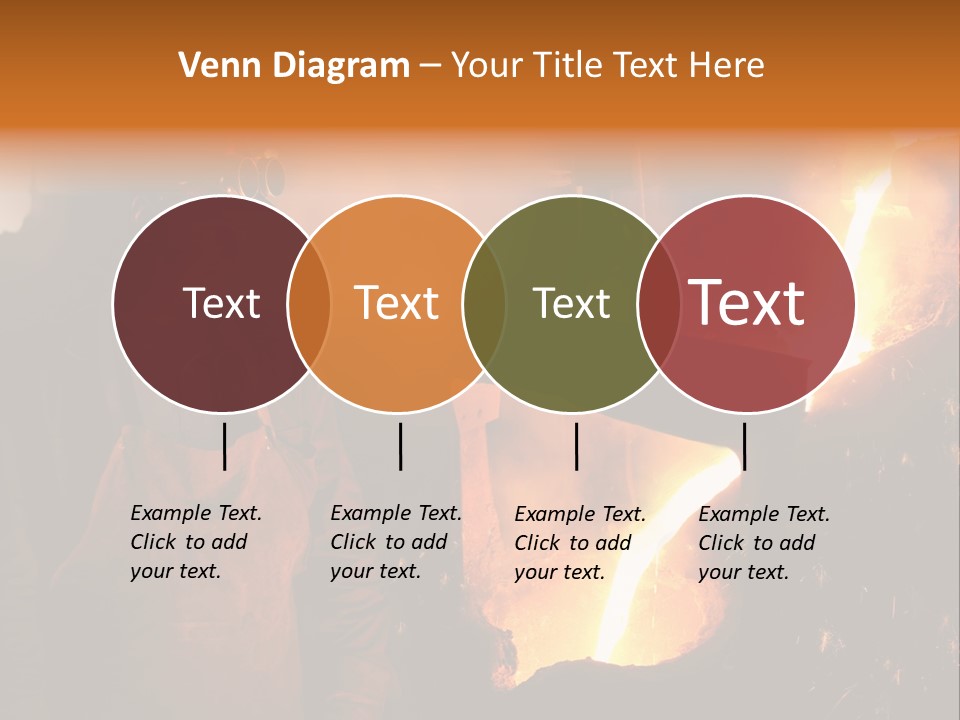 Venn Diagram – Your Title Text Here

Text

Text

Text

Text

Example Text. Click to add your text.

Example Text. Click to add your text.

Example Text. Click to add your text.

Example Text. Click to add your text.